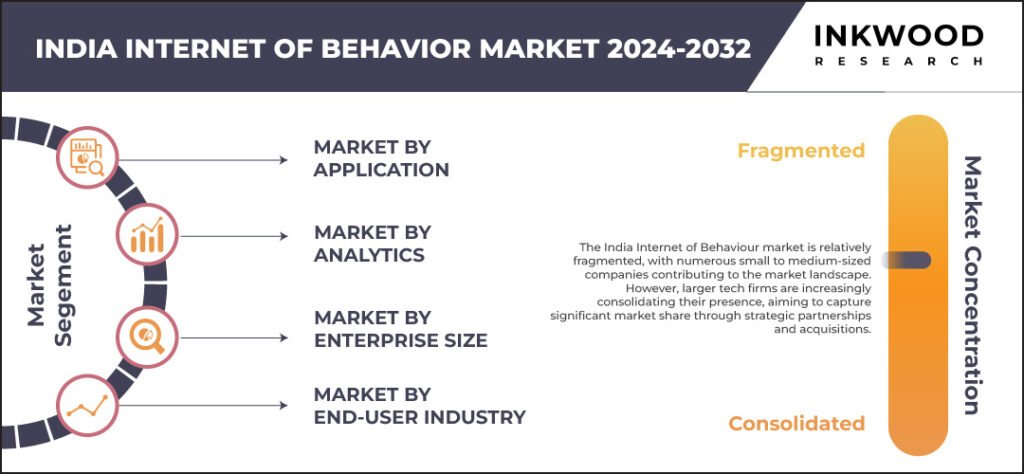 INDIA INTERNET OF BEHAVIOR MARKET 2024-2032

INKWOOD RESEARCH

Market Segement

MARKET BY APPLICATION

MARKET BY ANALYTICS

MARKET BY ENTERPRISE SIZE

MARKET BY END-USER INDUSTRY

Fragmented

The India Internet of Behaviour market is relatively fragmented, with numerous small to medium-sized companies contributing to the market landscape. However, larger tech firms are increasingly consolidating their presence, aiming to capture significant market share through strategic partnerships and acquisitions.

Consolidated

Market Concentration